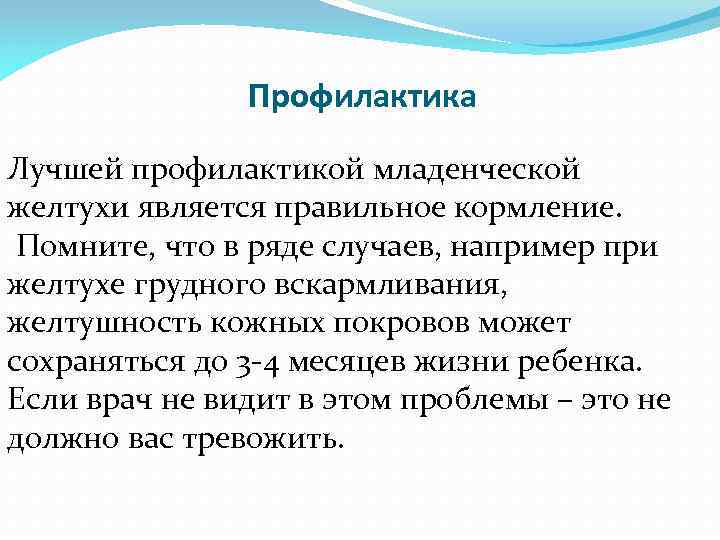 Профилактика

Лучшей профилактикой младенческой желтухи является правильное кормление.
Помните, что в ряде случаев, например при желтухе грудного вскармливания, желтушность кожных покровов может сохраняться до 3-4 месяцев жизни ребенка. Если врач не видит в этом проблемы – это не должно вас тревожить.